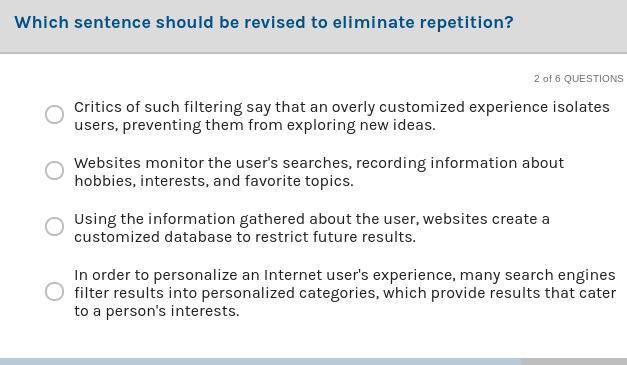 Which sentence should be revised to eliminate repetition?

2 of 6 QUESTIONS

Critics of such filtering say that an overly customized experience isolates users, preventing them from exploring new ideas.

Websites monitor the user's searches, recording information about hobbies, interests, and favorite topics.

Using the information gathered about the user, websites create a customized database to restrict future results.

In order to personalize an Internet user's experience, many search engines filter results into personalized categories, which provide results that cater to a person's interests.